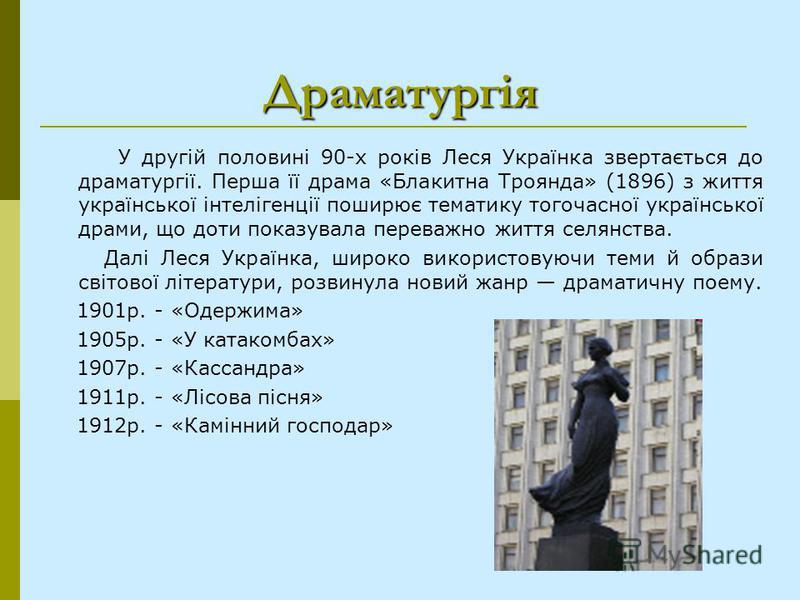 Драматургія

У другій половині 90-х років Леся Українка звертається до драматургії. Перша її драма «Блакитна Троянда» (1896) з життя української інтелігенції поширює тематику тогочасної української драми, що доти показувала переважно життя селянства.

Далі Леся Українка, широко використовуючи теми й образи світової літератури, розвинула новий жанр — драматичну поему.

1901р. - «Одержима»
1905р. - «У катакомбах»
1907р. - «Кассандра»
1911р. - «Лісова пісня»
1912р. - «Камінний господар»

MyShared